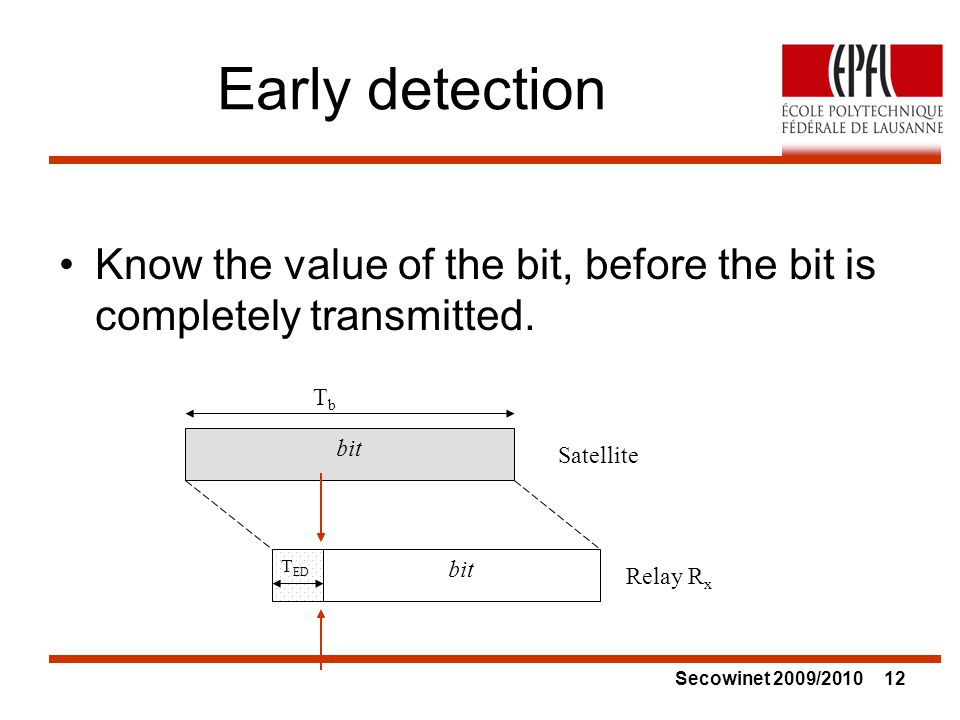 Early detection

EPFL
ÉCOLE POLYTECHNIQUE FÉDÉRALE DE LAUSANNE

• Know the value of the bit, before the bit is completely transmitted.

$T_b$

bit

Satellite

$T_{ED}$

bit

Relay $R_x$

Secowinet 2009/2010 12